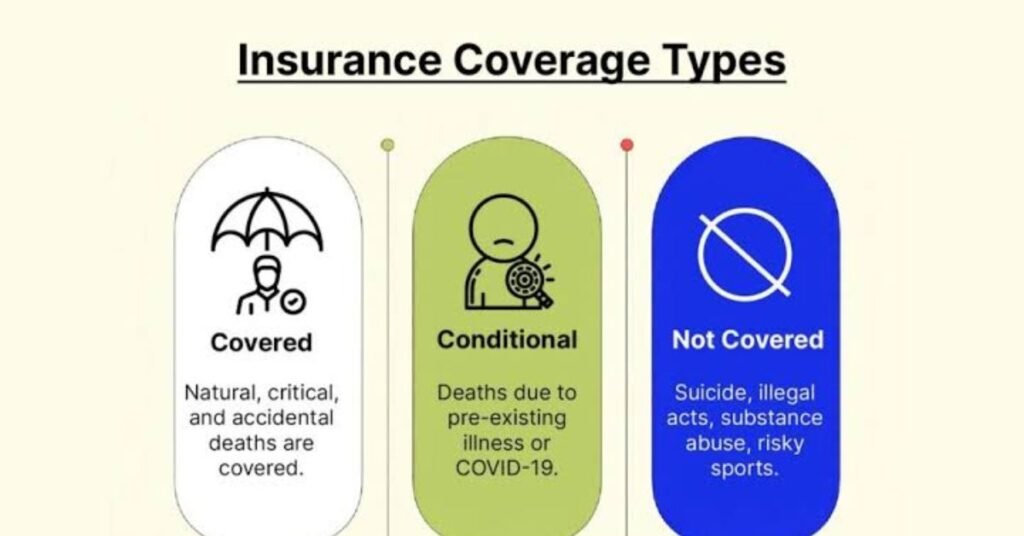 Insurance Coverage Types

Covered

Natural, critical, and accidental deaths are covered.

Conditional

Deaths due to pre-existing illness or COVID-19.

Not Covered

Suicide, illegal acts, substance abuse, risky sports.